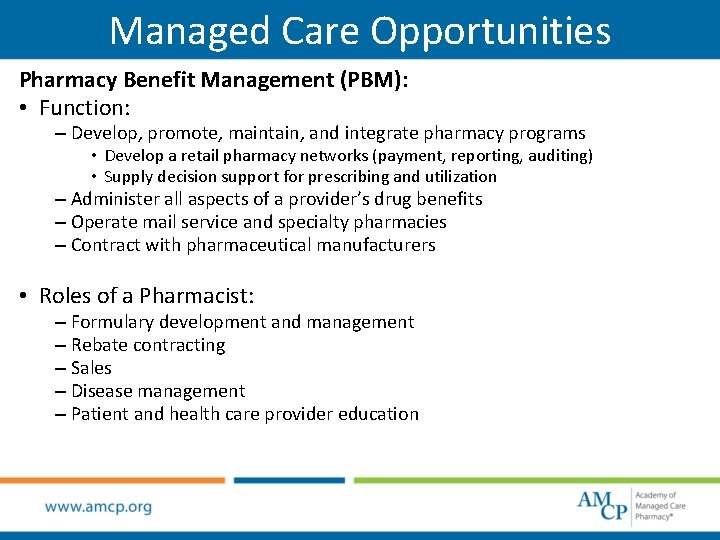 Managed Care Opportunities

Pharmacy Benefit Management (PBM):

• Function:
– Develop, promote, maintain, and integrate pharmacy programs
• Develop a retail pharmacy networks (payment, reporting, auditing)
• Supply decision support for prescribing and utilization
– Administer all aspects of a provider's drug benefits
– Operate mail service and specialty pharmacies
– Contract with pharmaceutical manufacturers

• Roles of a Pharmacist:
– Formulary development and management
– Rebate contracting
– Sales
– Disease management
– Patient and health care provider education

www.amcp.org

AMCP Academy of Managed Care Pharmacy®